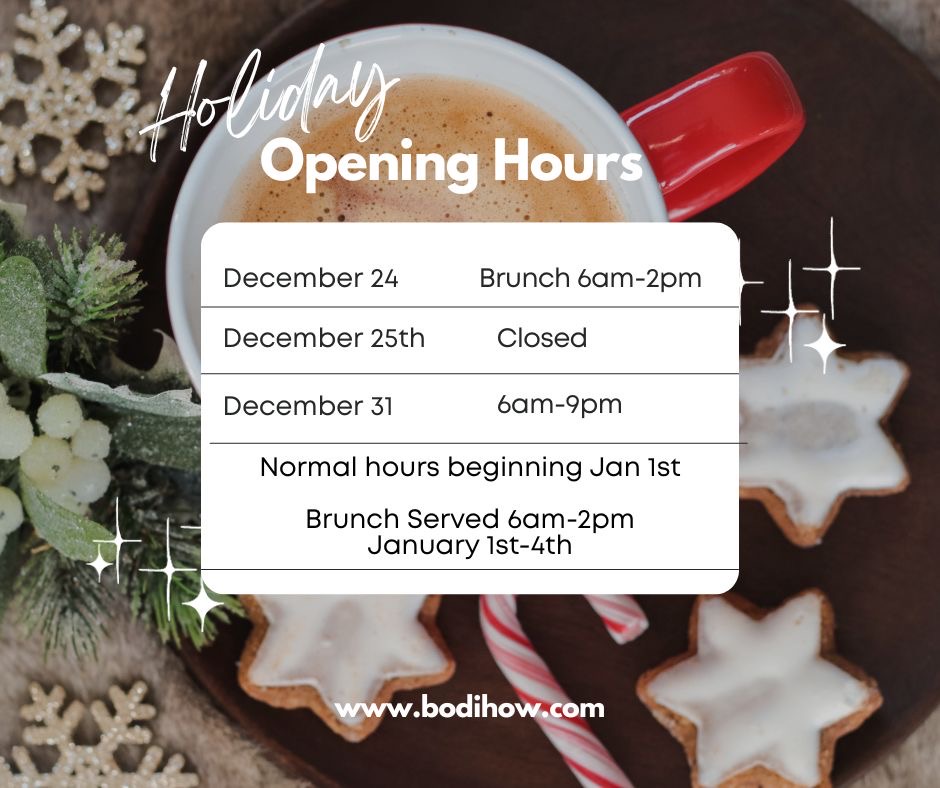 Holiday
Opening Hours

| December 24 | Brunch 6am-2pm |
|---|---|
| December 25th | Closed |
| December 31 | 6am-9pm |

Normal hours beginning Jan 1st

Brunch Served 6am-2pm
January 1st-4th

www.bodihow.com